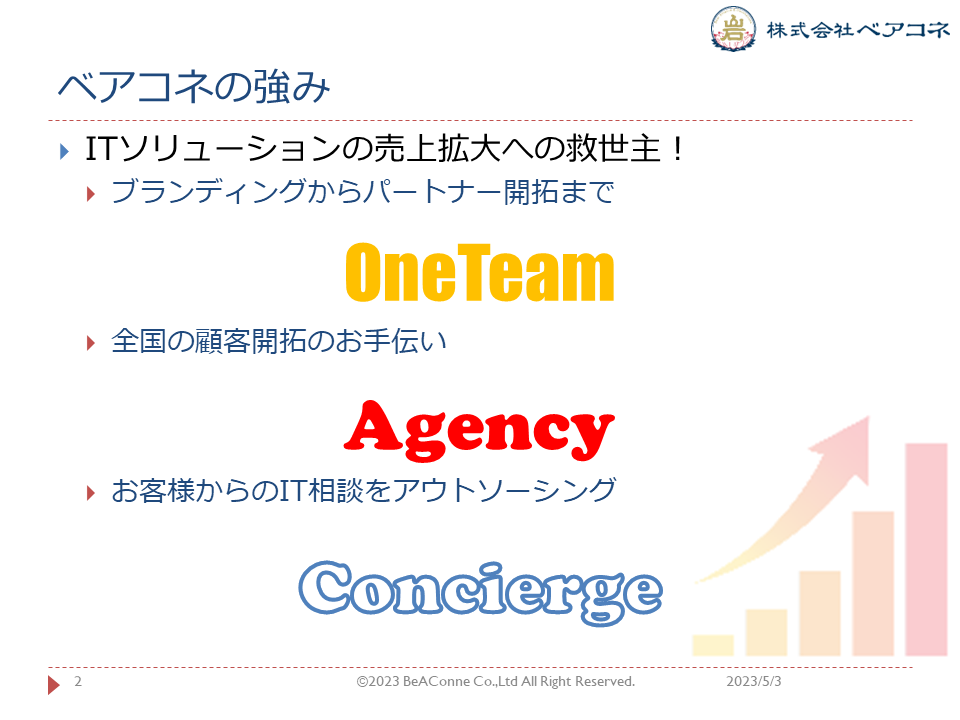 岩 株式会社ベアコネ

ベアコネの強み

ITソリューションの売上拡大への救世主！

ブランディングからパートナー開拓まで

OneTeam

全国の顧客開拓のお手伝い

Agency

お客様からのIT相談をアウトソーシング

Concierge

2 ©2023 BeAConne Co.,Ltd All Right Reserved. 2023/5/3